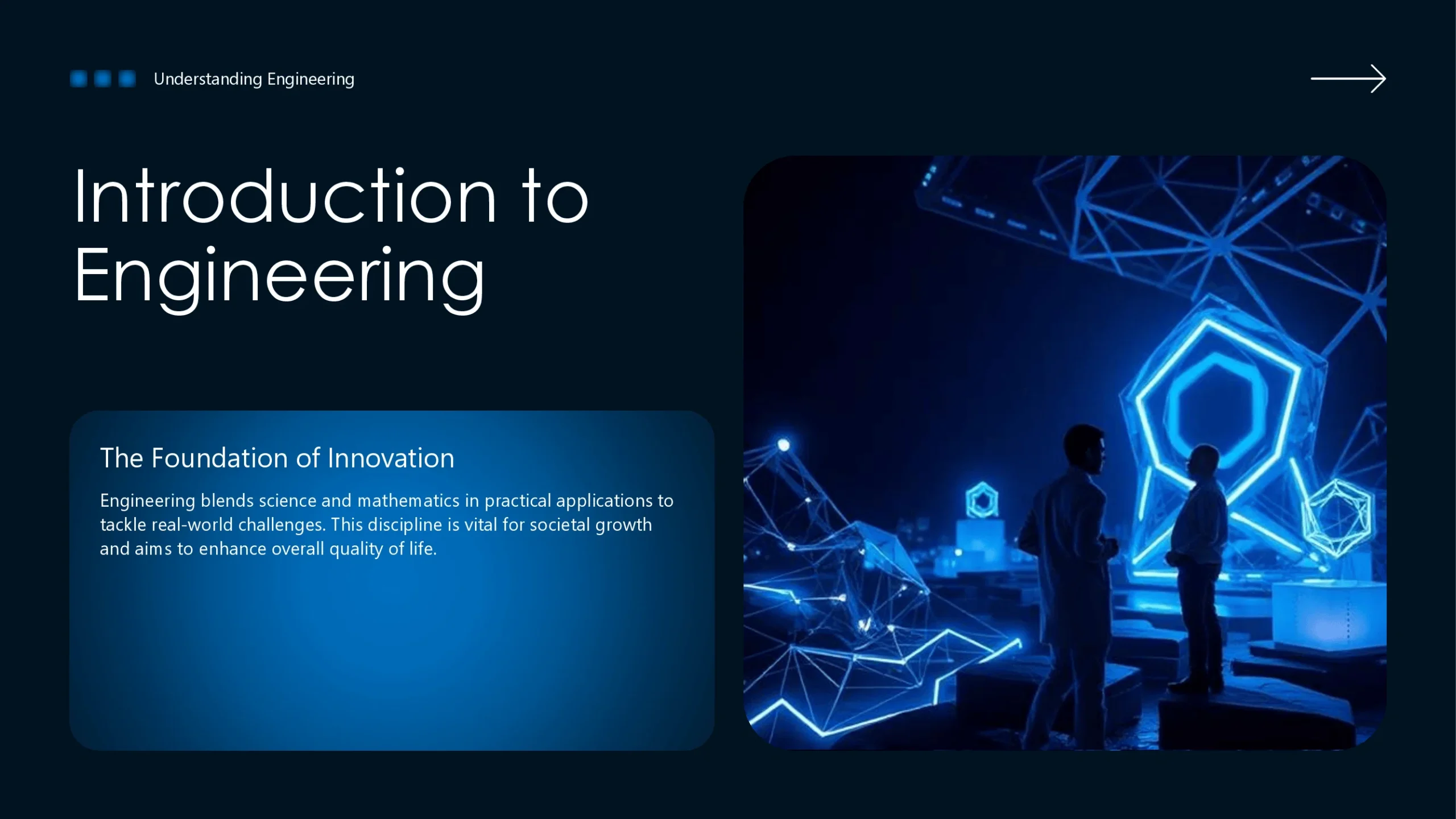 Understanding Engineering

Introduction to Engineering

The Foundation of Innovation

Engineering blends science and mathematics in practical applications to tackle real-world challenges. This discipline is vital for societal growth and aims to enhance overall quality of life.